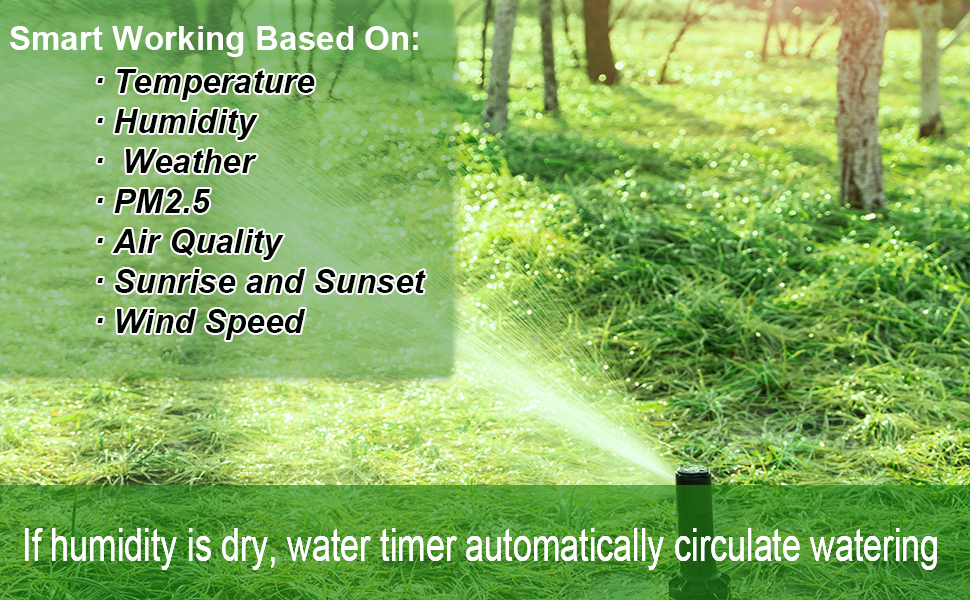 Smart Working Based On:
· Temperature
· Humidity
· Weather
· PM2.5
· Air Quality
· Sunrise and Sunset
· Wind Speed

If humidity is dry, water timer automatically circulate watering